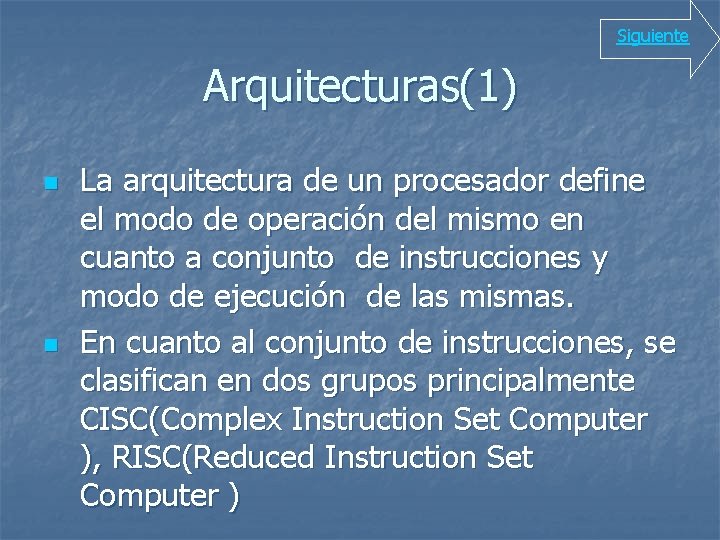 Siguiente

Arquitecturas(1)

La arquitectura de un procesador define el modo de operación del mismo en cuanto a conjunto de instrucciones y modo de ejecución de las mismas.

En cuanto al conjunto de instrucciones, se clasifican en dos grupos principalmente CISC(Complex Instruction Set Computer ), RISC(Reduced Instruction Set Computer )